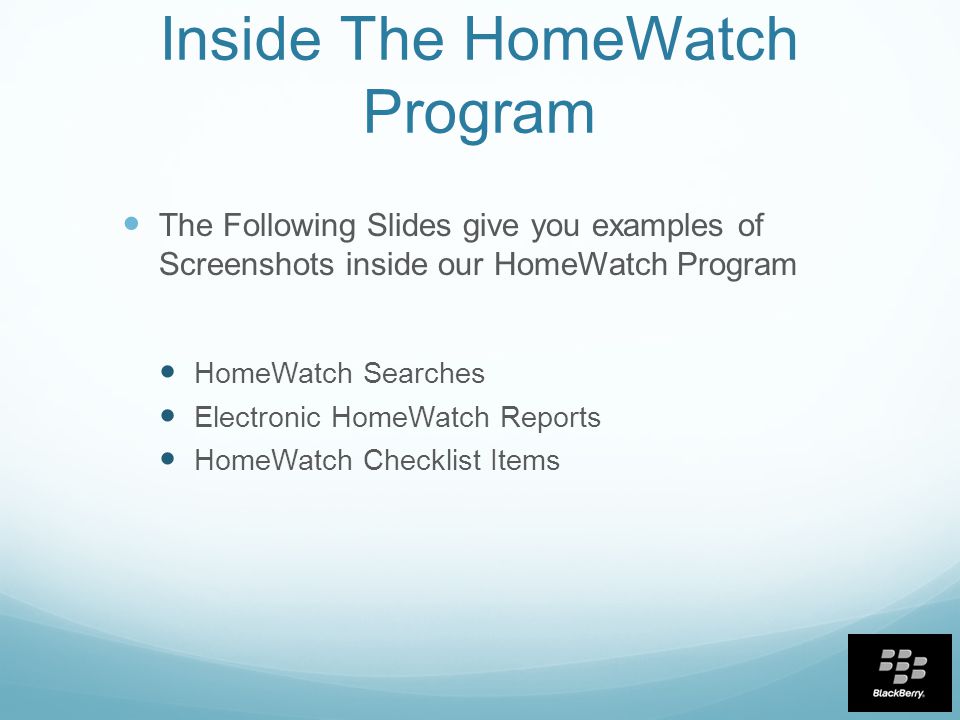 Inside The HomeWatch Program

The Following Slides give you examples of Screenshots inside our HomeWatch Program

HomeWatch Searches
Electronic HomeWatch Reports
HomeWatch Checklist Items

BlackBerry.